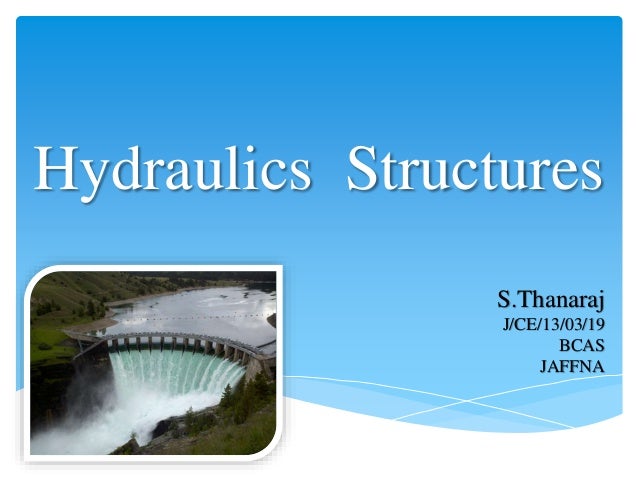 Hydraulics Structures

S.Thanaraj
J/CE/13/03/19
BCAS
JAFFNA